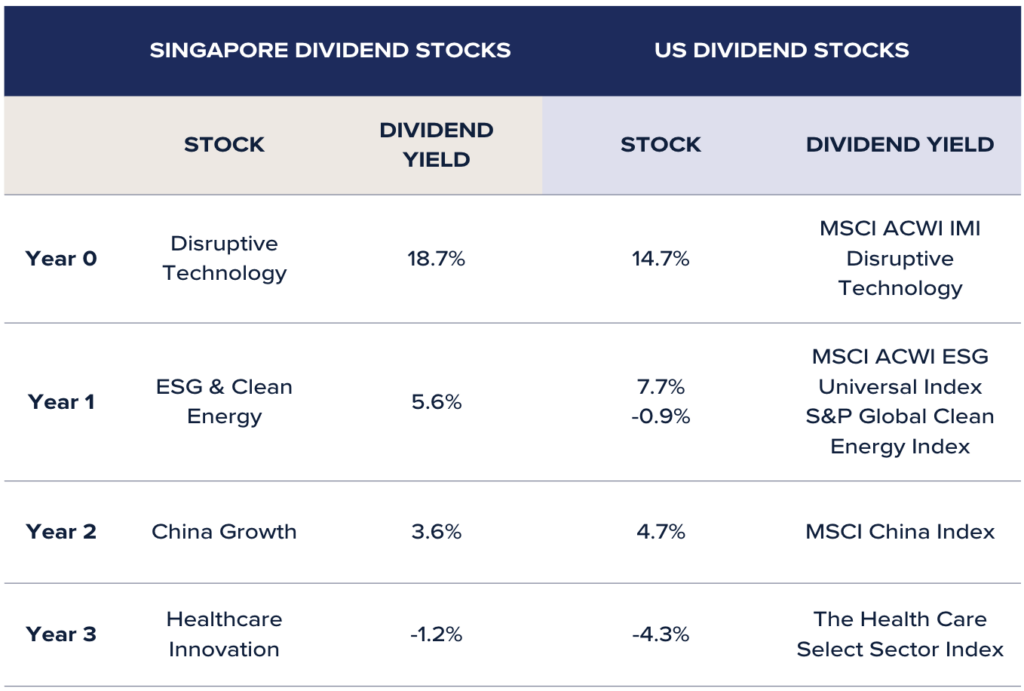 | | SINGAPORE DIVIDEND STOCKS | | US DIVIDEND STOCKS | |
|---|---|---|---|---|
| | STOCK | DIVIDEND YIELD | STOCK | DIVIDEND YIELD |
| Year 0 | Disruptive Technology | 18.7% | 14.7% | MSCI ACWI IMI Disruptive Technology |
| Year 1 | ESG & Clean Energy | 5.6% | 7.7% -0.9% | MSCI ACWI ESG Universal Index S&P Global Clean Energy Index |
| Year 2 | China Growth | 3.6% | 4.7% | MSCI China Index |
| Year 3 | Healthcare Innovation | -1.2% | -4.3% | The Health Care Select Sector Index |